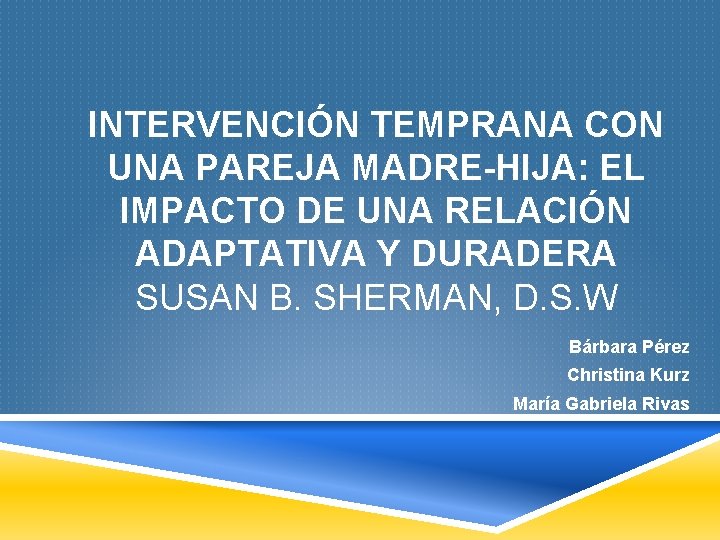 INTERVENCIÓN TEMPRANA CON UNA PAREJA MADRE-HIJA: EL IMPACTO DE UNA RELACIÓN ADAPTATIVA Y DURADERA
SUSAN B. SHERMAN, D.S.W

Bárbara Pérez
Christina Kurz
María Gabriela Rivas